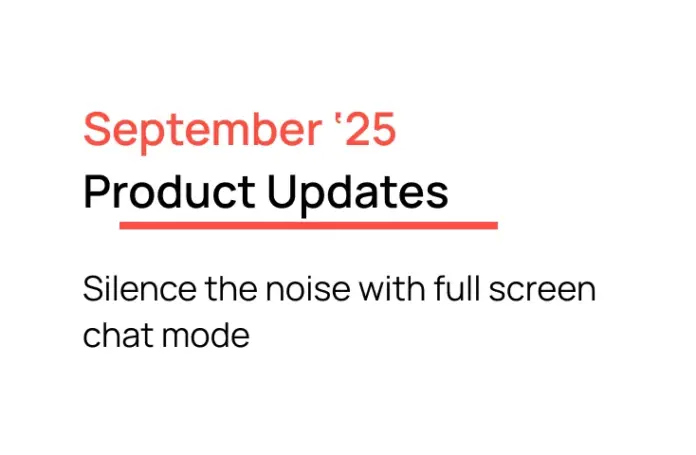 September '25
Product Updates

Silence the noise with full screen chat mode